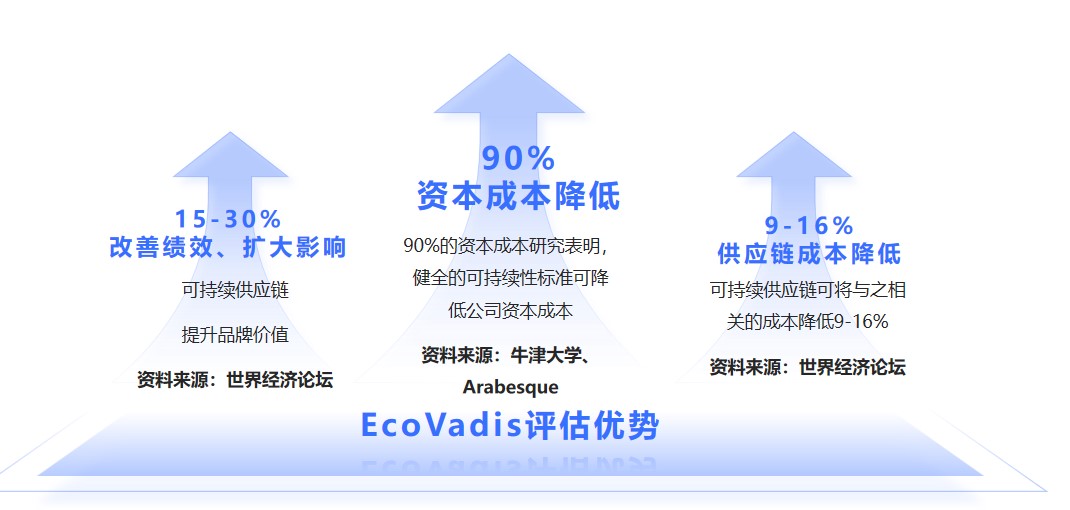 15-30%
改善绩效、扩大影响

可持续供应链

提升品牌价值

资料来源：世界经济论坛

90%
资本成本降低

90%的资本成本研究表明，健全的可持续性标准可降低公司资本成本

资料来源：牛津大学、Arabesque

9-16%
供应链成本降低

可持续供应链可将与之相关的成本降低9-16%

资料来源：世界经济论坛

EcoVadis评估优势